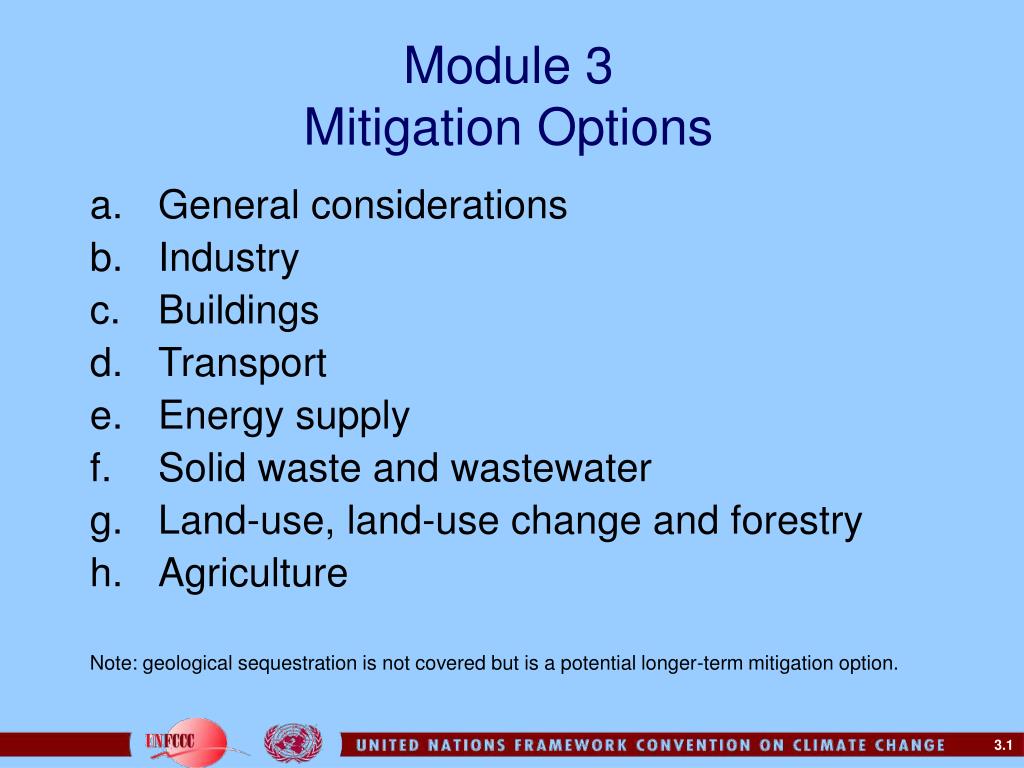 Module 3
Mitigation Options

a. General considerations
b. Industry
c. Buildings
d. Transport
e. Energy supply
f. Solid waste and wastewater
g. Land-use, land-use change and forestry
h. Agriculture

Note: geological sequestration is not covered but is a potential longer-term mitigation option.

UNFCCC

UNITED NATIONS FRAMEWORK CONVENTION ON CLIMATE CHANGE

3.1